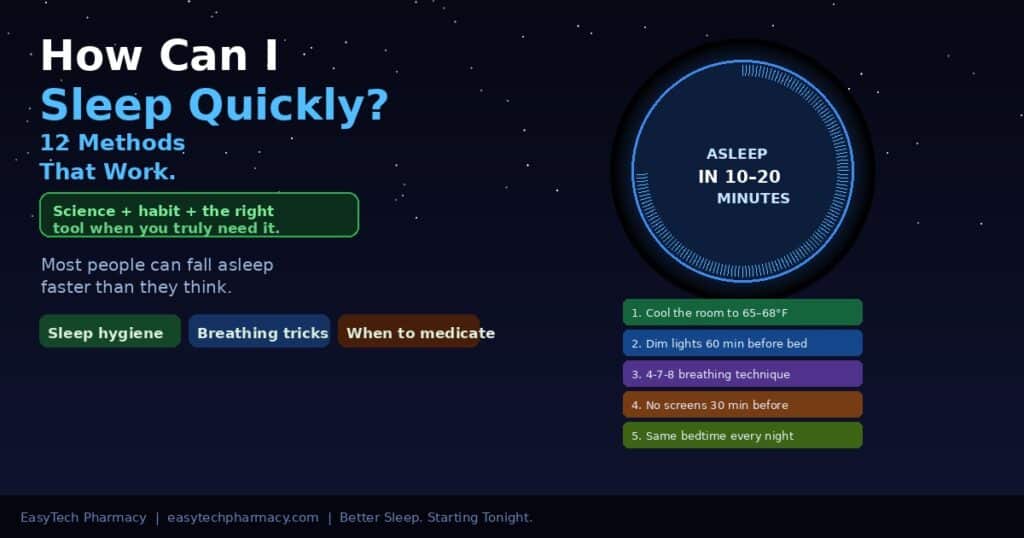 How Can I
Sleep Quickly?
12 Methods
That Work.

Science + habit + the right tool when you truly need it.

Most people can fall asleep faster than they think.

Sleep hygiene
Breathing tricks
When to medicate

ASLEEP
IN 10–20
MINUTES

1. Cool the room to 65–68°F
2. Dim lights 60 min before bed
3. 4-7-8 breathing technique
4. No screens 30 min before
5. Same bedtime every night

EasyTech Pharmacy | easytechpharmacy.com | Better Sleep. Starting Tonight.